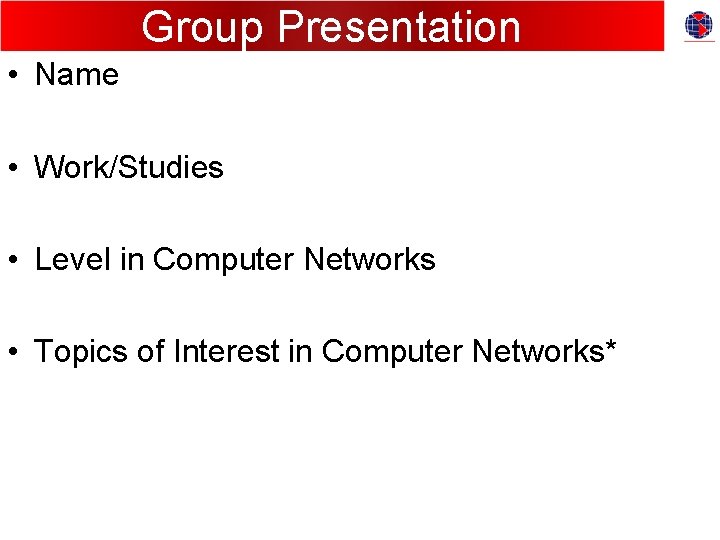 Group Presentation

• Name

• Work/Studies

• Level in Computer Networks

• Topics of Interest in Computer Networks*